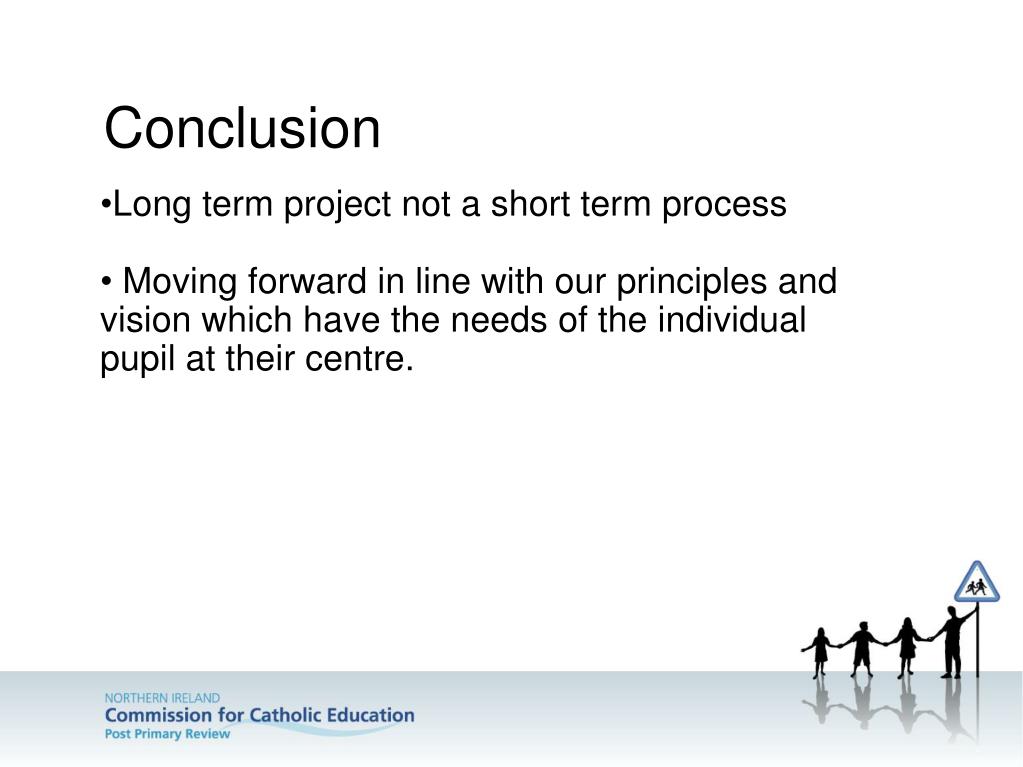 Conclusion

•Long term project not a short term process

• Moving forward in line with our principles and vision which have the needs of the individual pupil at their centre.

NORTHERN IRELAND
Commission for Catholic Education
Post Primary Review